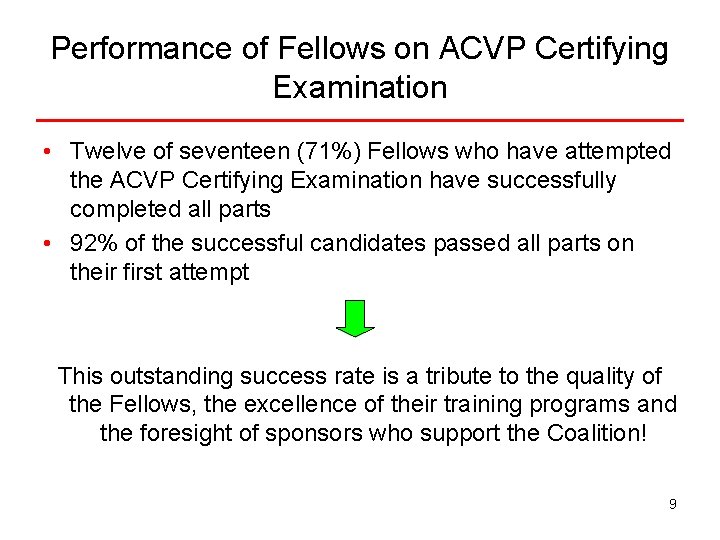 Performance of Fellows on ACVP Certifying Examination

• Twelve of seventeen (71%) Fellows who have attempted the ACVP Certifying Examination have successfully completed all parts
• 92% of the successful candidates passed all parts on their first attempt

This outstanding success rate is a tribute to the quality of the Fellows, the excellence of their training programs and the foresight of sponsors who support the Coalition!

9